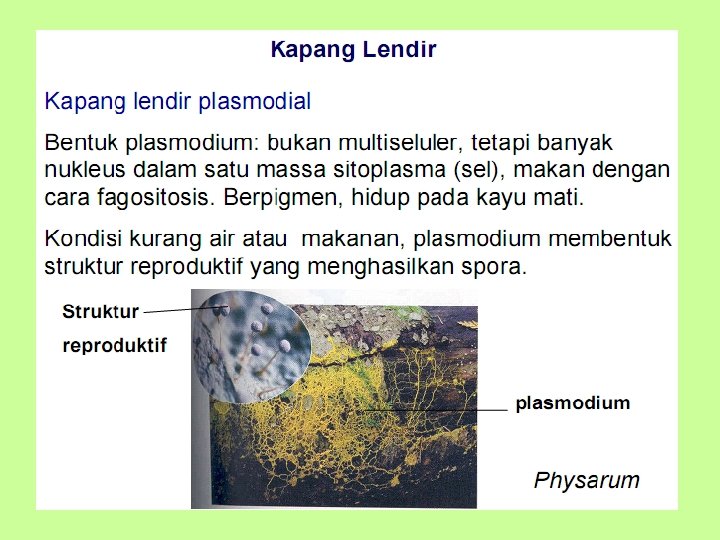 Kapang Lendir

Kapang lendir plasmodial

Bentuk plasmodium: bukan multiseluler, tetapi banyak nukleus dalam satu massa sitoplasma (sel), makan dengan cara fagositosis. Berpigmen, hidup pada kayu mati.

Kondisi kurang air atau makanan, plasmodium membentuk struktur reproduktif yang menghasilkan spora.

Struktur reproduktif

plasmodium

Physarum